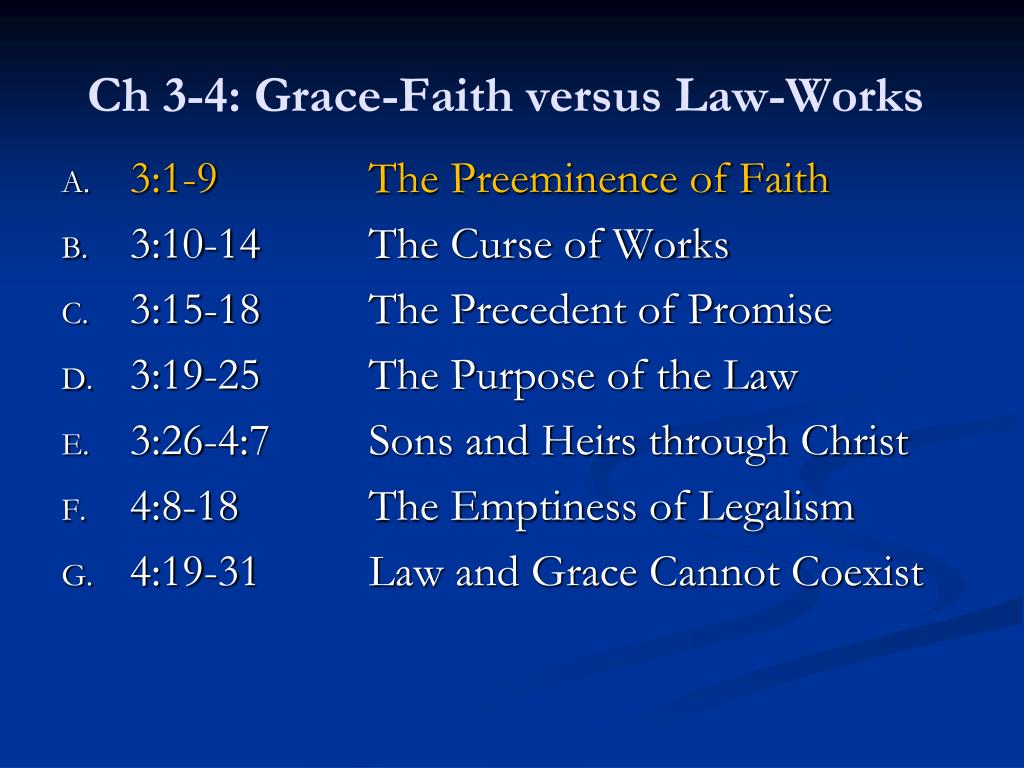 Ch 3-4: Grace-Faith versus Law-Works

A. 3:1-9 The Preeminence of Faith
B. 3:10-14 The Curse of Works
C. 3:15-18 The Precedent of Promise
D. 3:19-25 The Purpose of the Law
E. 3:26-4:7 Sons and Heirs through Christ
F. 4:8-18 The Emptiness of Legalism
G. 4:19-31 Law and Grace Cannot Coexist